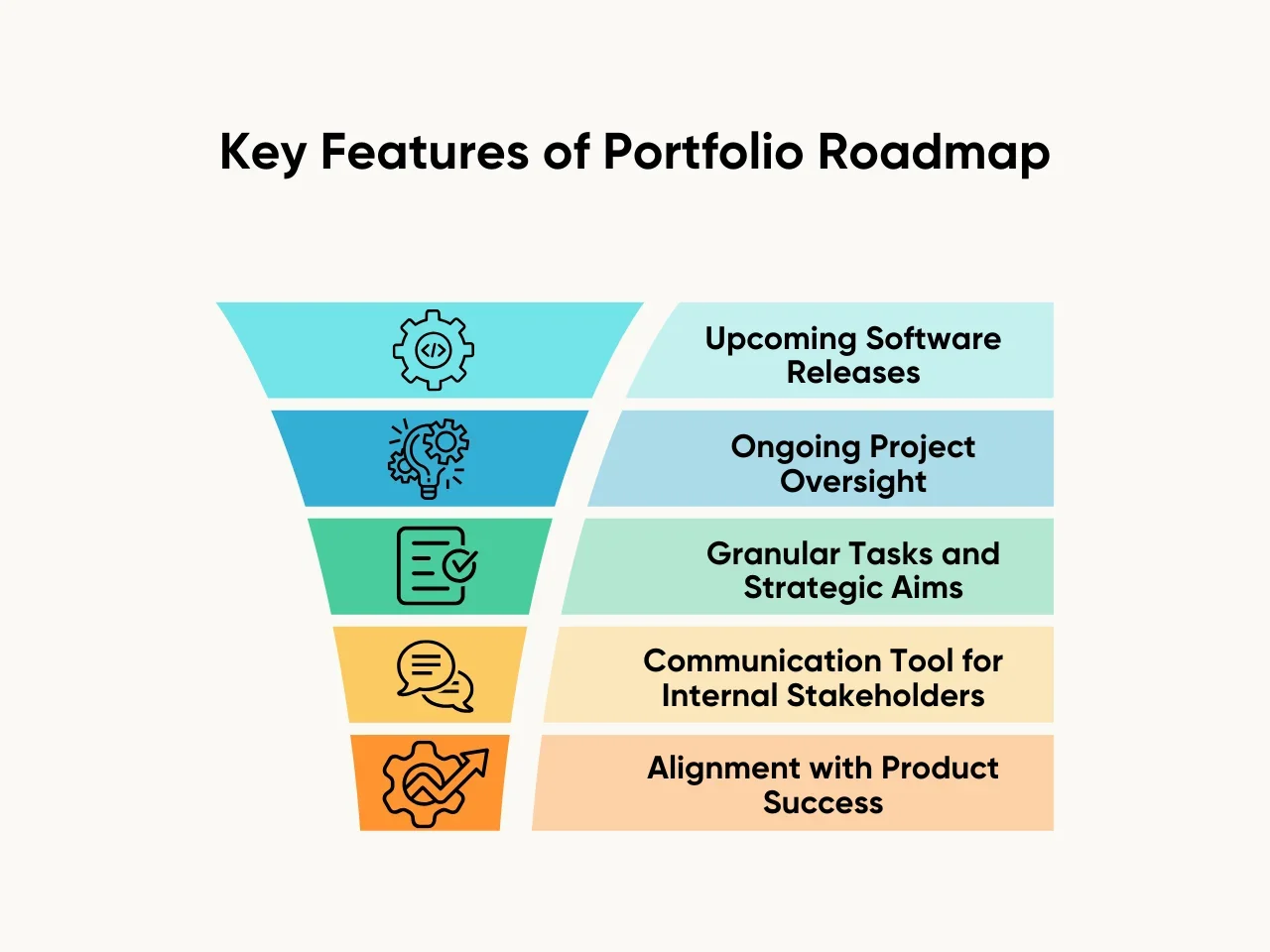 Key Features of Portfolio Roadmap

Upcoming Software Releases

Ongoing Project Oversight

Granular Tasks and Strategic Aims

Communication Tool for Internal Stakeholders

Alignment with Product Success